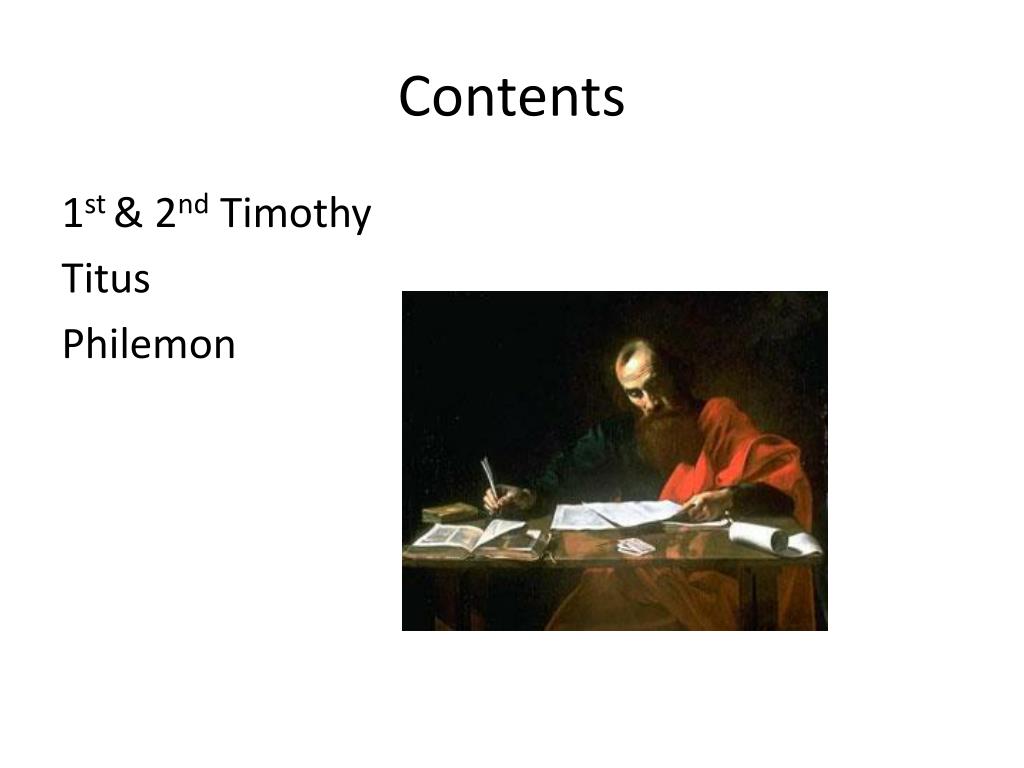 Contents

1st & 2nd Timothy
Titus
Philemon